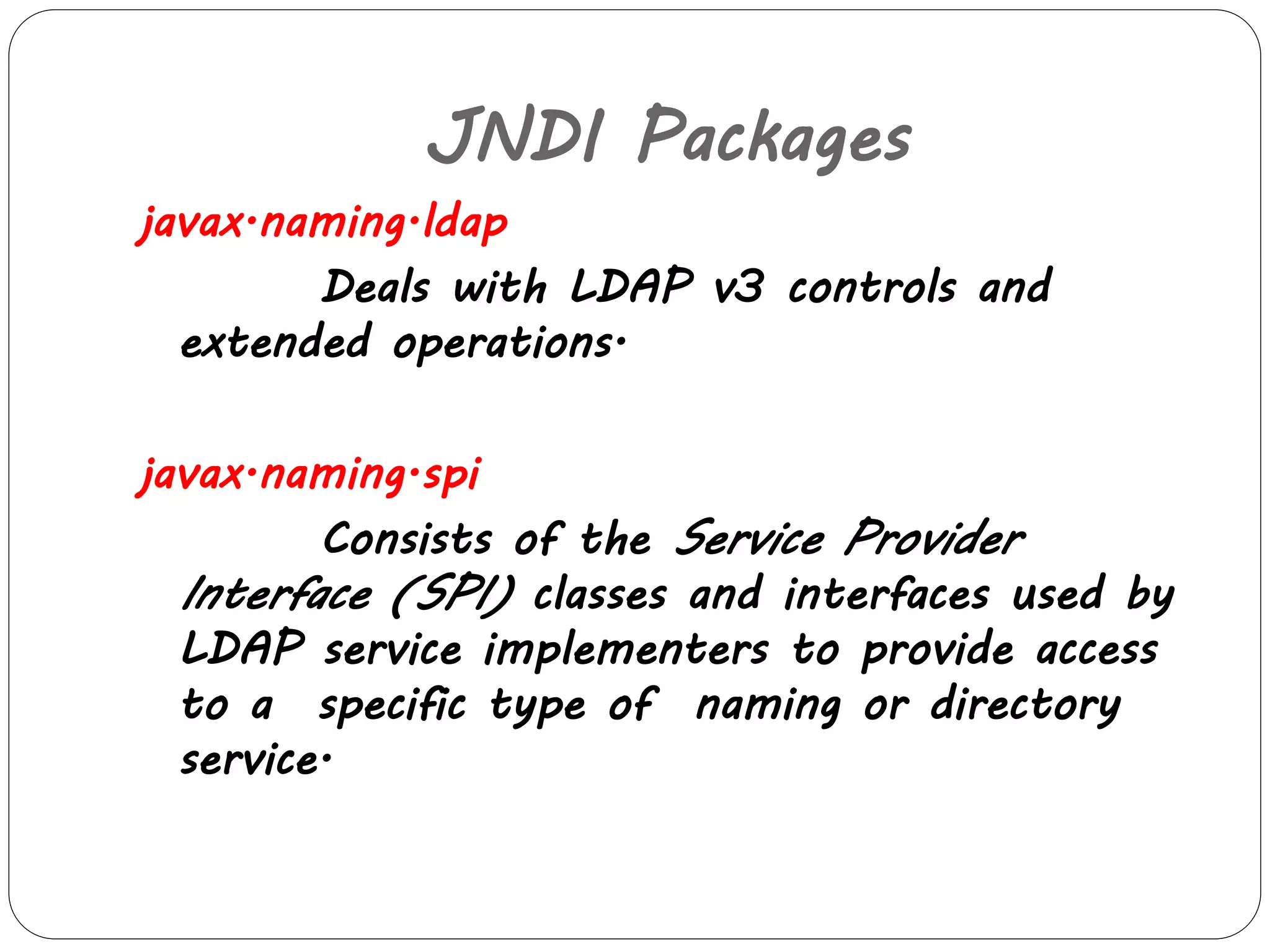 JNDI Packages

javax.naming.ldap

Deals with LDAP v3 controls and extended operations.

javax.naming.spi

Consists of the Service Provider Interface (SPI) classes and interfaces used by LDAP service implementers to provide access to a specific type of naming or directory service.